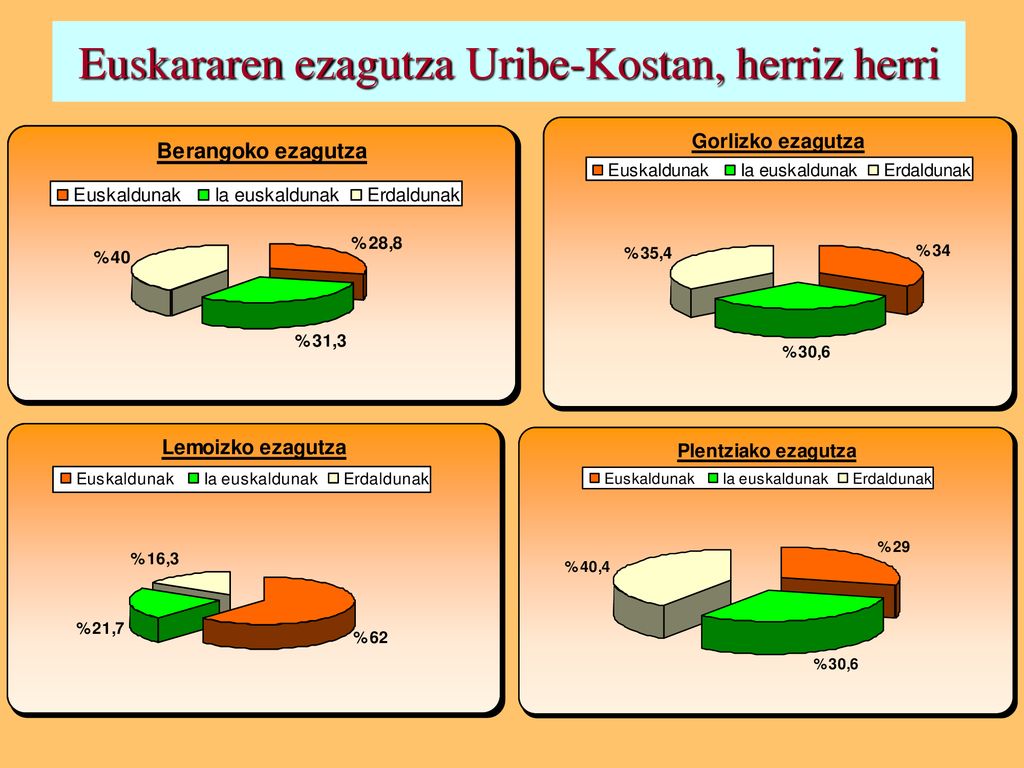 Euskararen ezagutza Uribe-Kostan, herriz herri

Berangoko ezagutza

Euskaldunak Ia euskaldunak Erdaldunak

%40

%28,8

%31,3

Gorlizko ezagutza

Euskaldunak Ia euskaldunak Erdaldunak

%35,4

%34

%30,6

Lemoizko ezagutza

Euskaldunak Ia euskaldunak Erdaldunak

%16,3

%21,7

%62

Plentziako ezagutza

Euskaldunak Ia euskaldunak Erdaldunak

%40,4

%29

%30,6